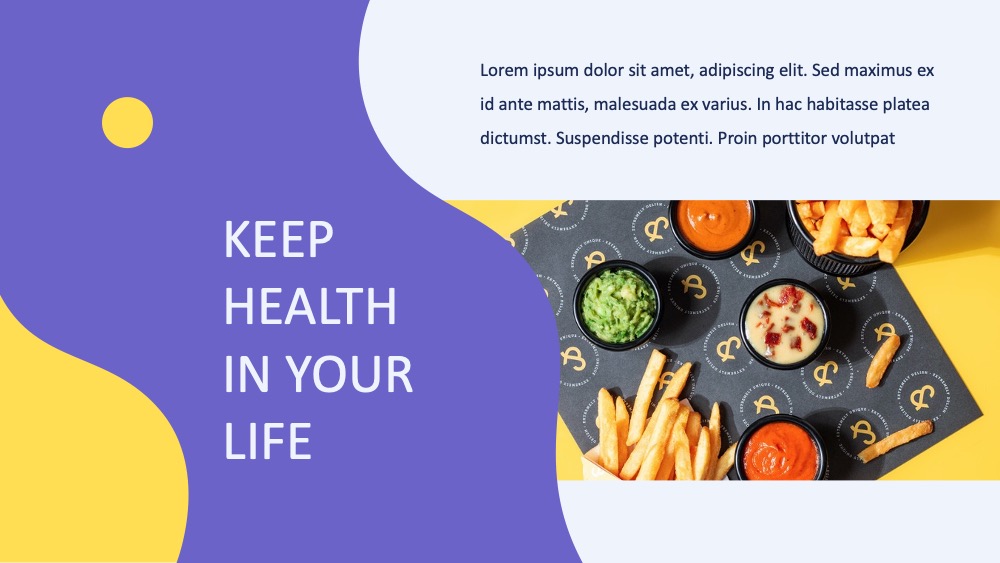 Lorem ipsum dolor sit amet, adipiscing elit. Sed maximus ex id ante mattis, malesuada ex varius. In hac habitasse platea dictumst. Suspendisse potenti. Proin porttitor volutpat

KEEP HEALTH IN YOUR LIFE